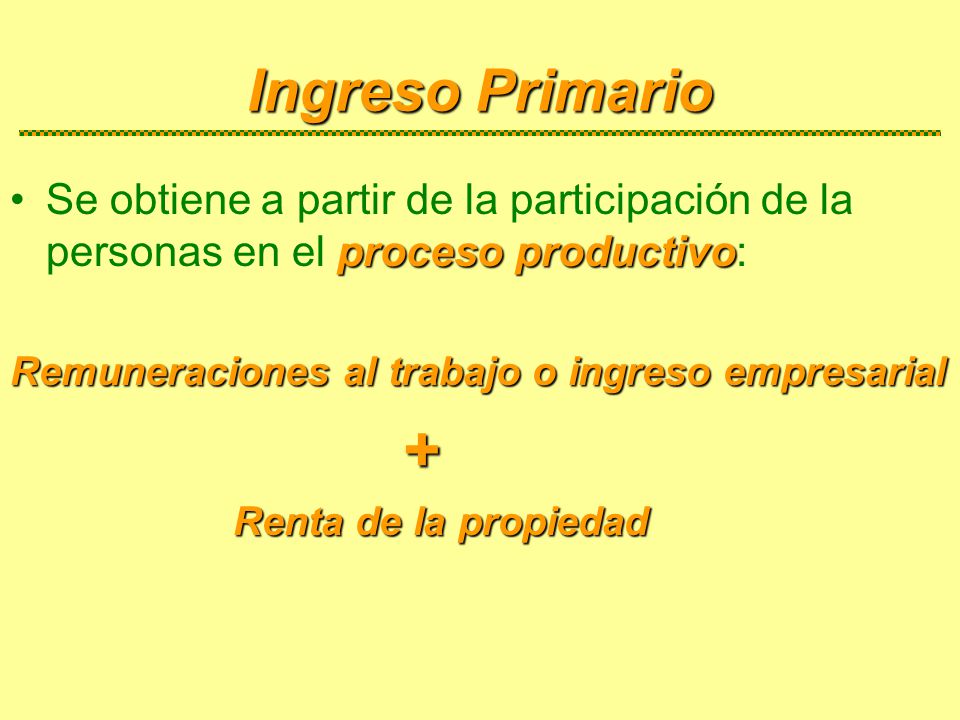 Ingreso Primario

• Se obtiene a partir de la participación de la personas en el proceso productivo:

Remuneraciones al trabajo o ingreso empresarial

+

Renta de la propiedad